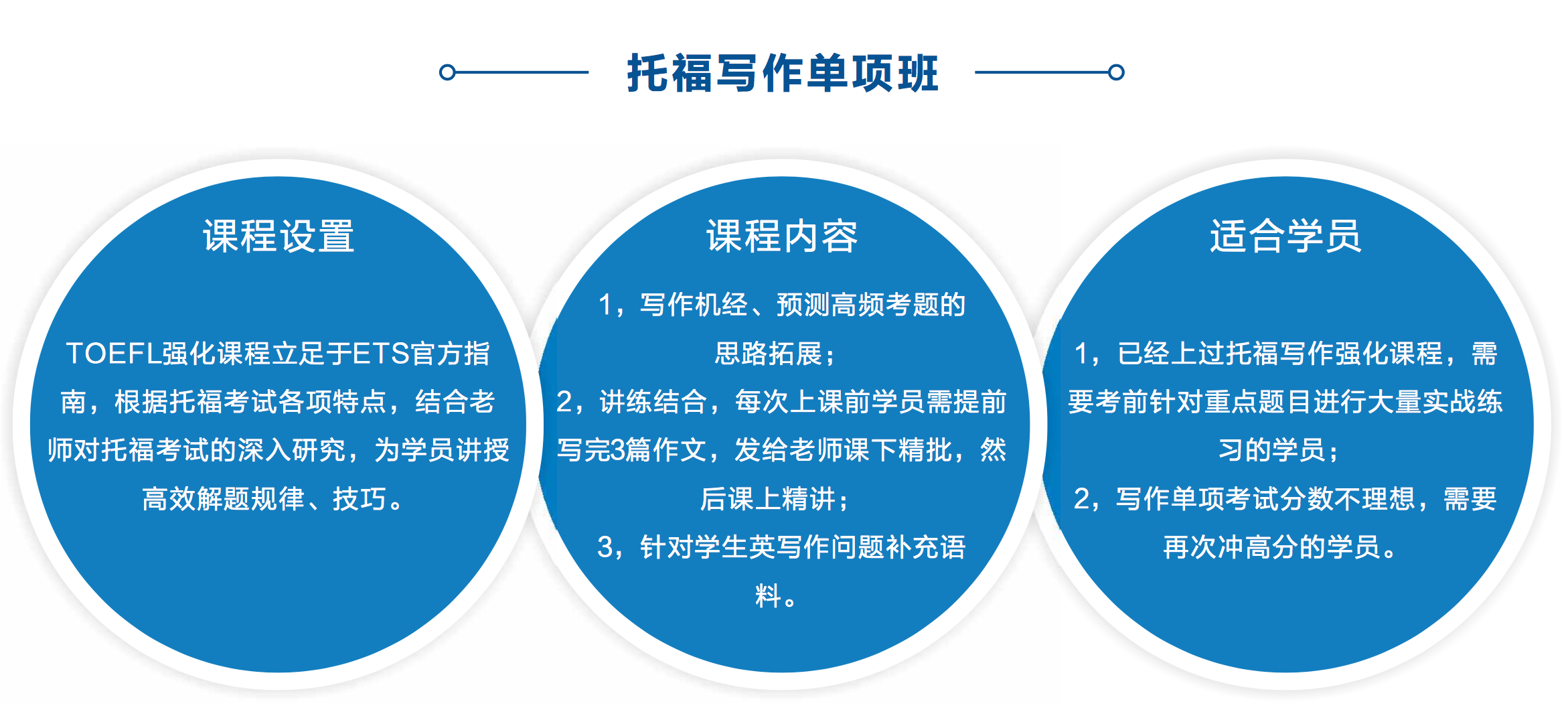 托福写作单项班

课程设置

TOEFL强化课程立足于ETS官方指南，根据托福考试各项特点，结合老师对托福考试的深入研究，为学员讲授高效解题规律、技巧。

课程内容

1，写作机经、预测高频考题的思路拓展；
2，讲练结合，每次上课前学员需提前写完3篇作文，发给老师课下精批，然后课上精讲；
3，针对学生英写作问题补充语料。

适合学员

1，已经上过托福写作强化课程，需要考前针对重点题目进行大量实战练习的学员；
2，写作单项考试分数不理想，需要再次冲高分的学员。